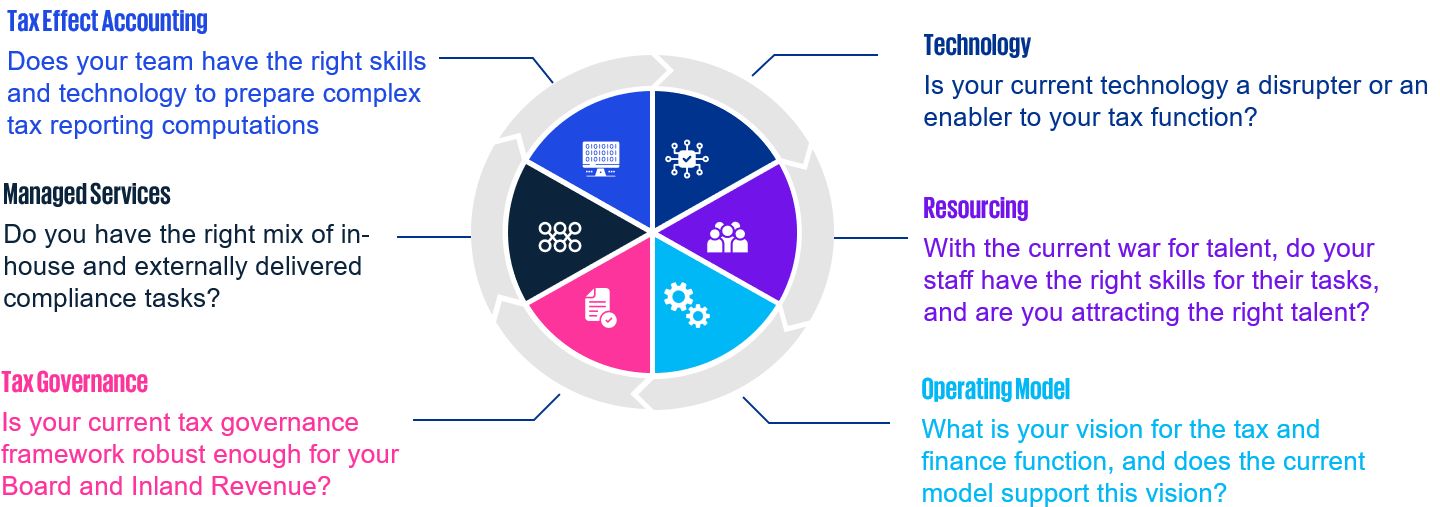 Tax Effect Accounting
Does your team have the right skills and technology to prepare complex tax reporting computations

Managed Services
Do you have the right mix of in-house and externally delivered compliance tasks?

Tax Governance
Is your current tax governance framework robust enough for your Board and Inland Revenue?

Technology
Is your current technology a disrupter or an enabler to your tax function?

Resourcing
With the current war for talent, do your staff have the right skills for their tasks, and are you attracting the right talent?

Operating Model
What is your vision for the tax and finance function, and does the current model support this vision?